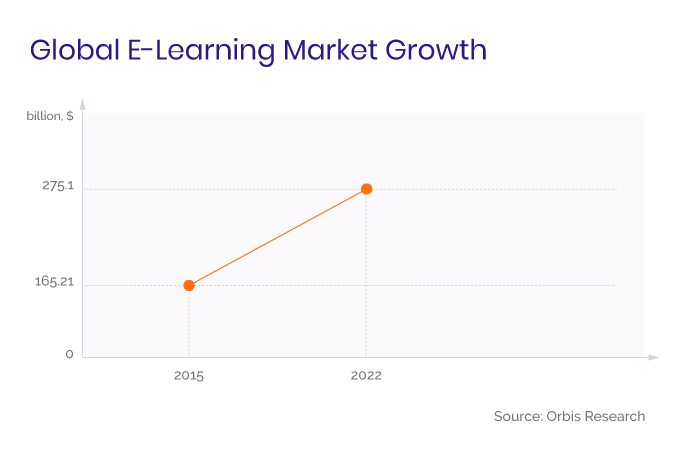 Global E-Learning Market Growth

billion, $

275.1

165.21

0

2015

2022

Source: Orbis Research